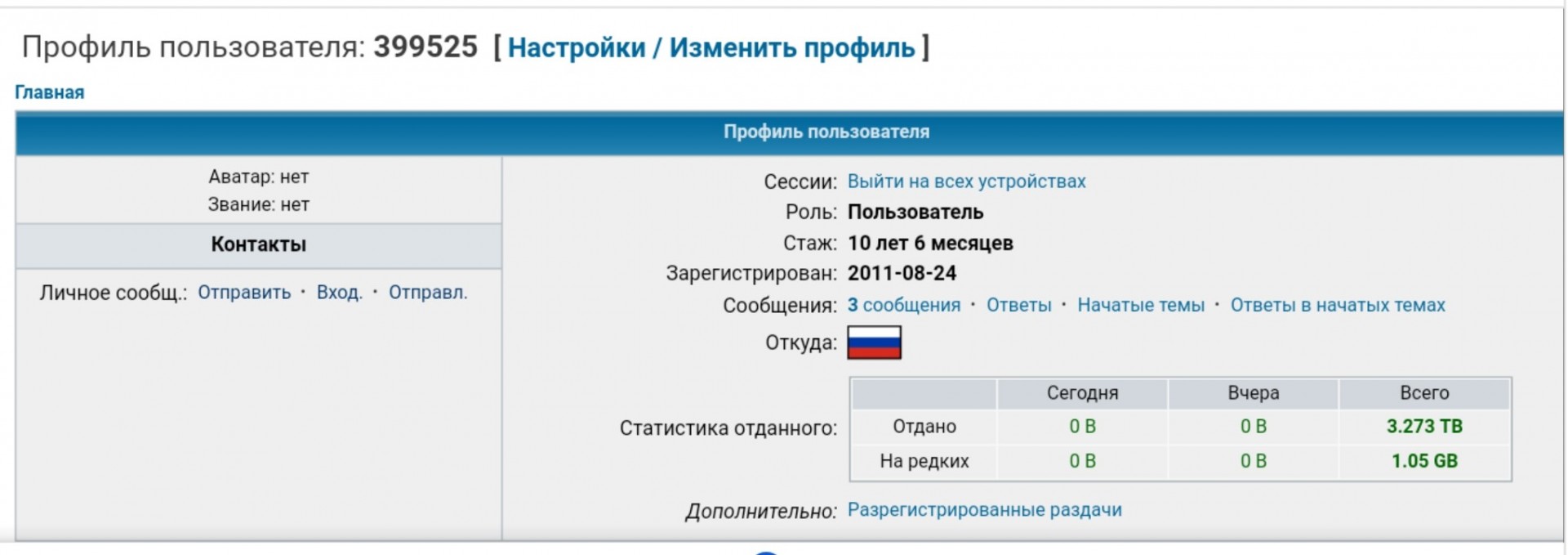 Профиль пользователя: 399525 [ Настройки / Изменить профиль ]

Главная

Профиль пользователя

Аватар: нет
Звание: нет

Контакты

Личное сообщ.: Отправить · Вход. · Отправл.

Сессии: Выйти на всех устройствах
Роль: Пользователь
Стаж: 10 лет 6 месяцев
Зарегистрирован: 2011-08-24
Сообщения: 3 сообщения · Ответы · Начатые темы · Ответы в начатых темах
Откуда:

Статистика отданного:

| | Сегодня | Вчера | Всего |
|---|---|---|---|
| Отдано | 0 B | 0 B | 3.273 TB |
| На редких | 0 B | 0 B | 1.05 GB |

Дополнительно: Разрегистрированные раздачи